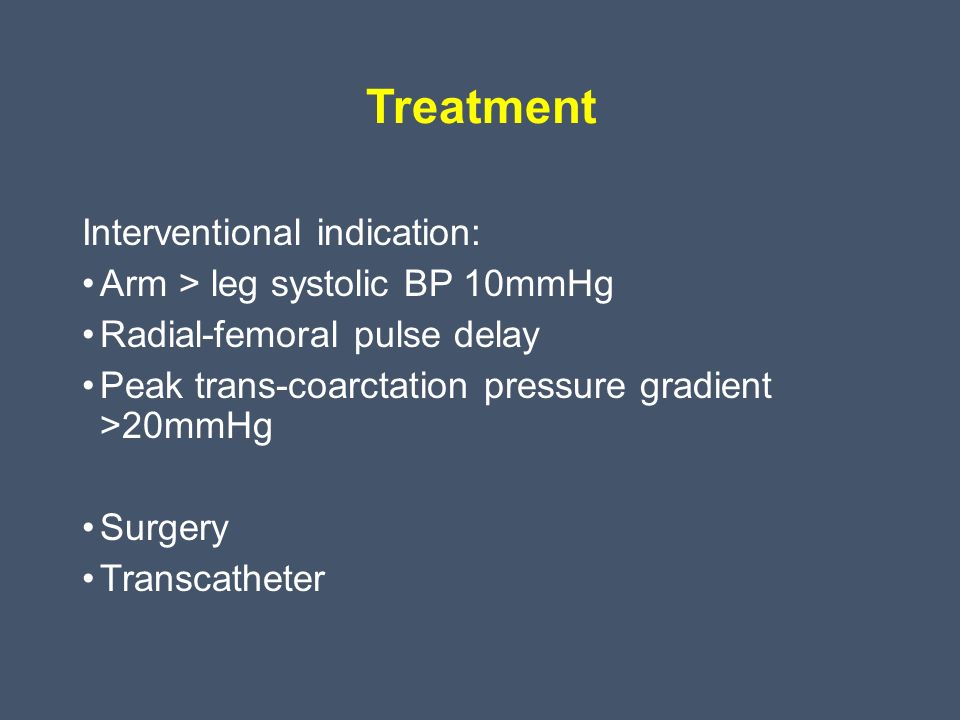 Treatment

Interventional indication:
• Arm > leg systolic BP 10mmHg
• Radial-femoral pulse delay
• Peak trans-coarctation pressure gradient >20mmHg

• Surgery
• Transcatheter